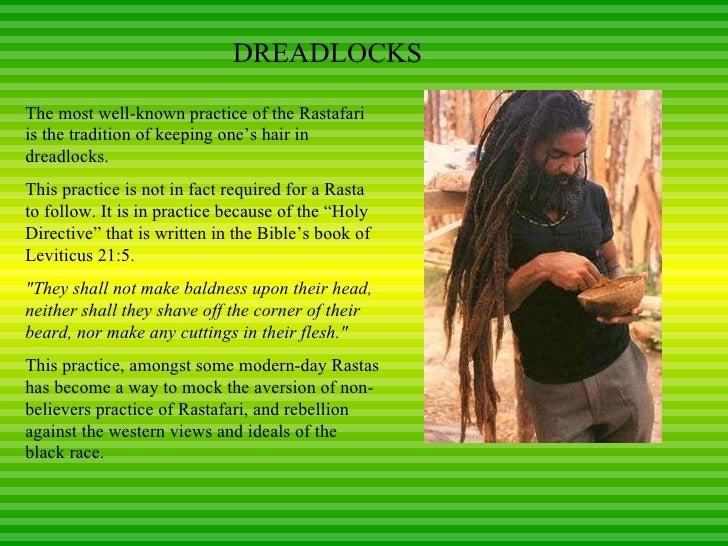 DREADLOCKS

The most well-known practice of the Rastafari is the tradition of keeping one’s hair in dreadlocks.

This practice is not in fact required for a Rasta to follow. It is in practice because of the “Holy Directive” that is written in the Bible’s book of Leviticus 21:5.

"They shall not make baldness upon their head, neither shall they shave off the corner of their beard, nor make any cuttings in their flesh."

This practice, amongst some modern-day Rastas has become a way to mock the aversion of non-believers practice of Rastafari, and rebellion against the western views and ideals of the black race.